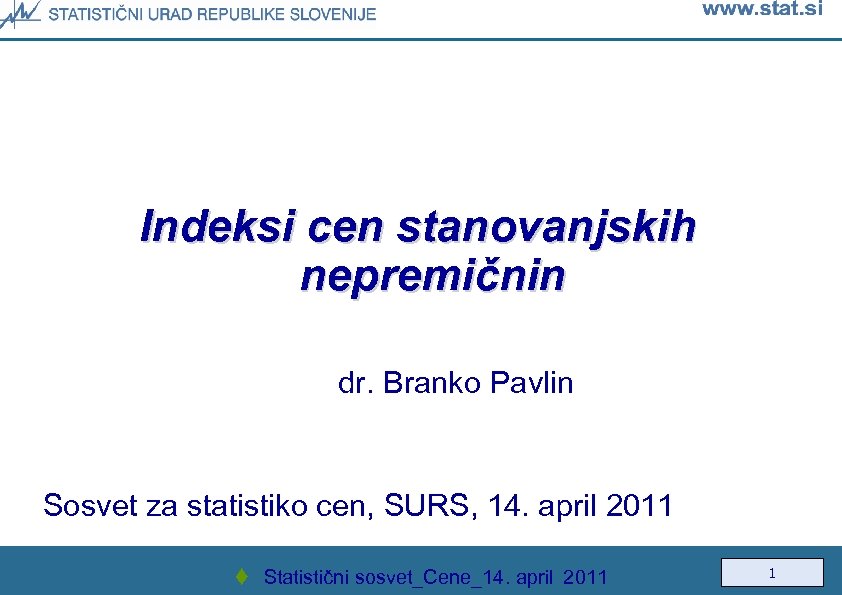 STATISTIČNI URAD REPUBLIKE SLOVENIJE

www.stat.si

Indeksi cen stanovanjskih nepremičnin

dr. Branko Pavlin

Sosvet za statistiko cen, SURS, 14. april 2011

Statistični sosvet_Cene_14. april 2011

1